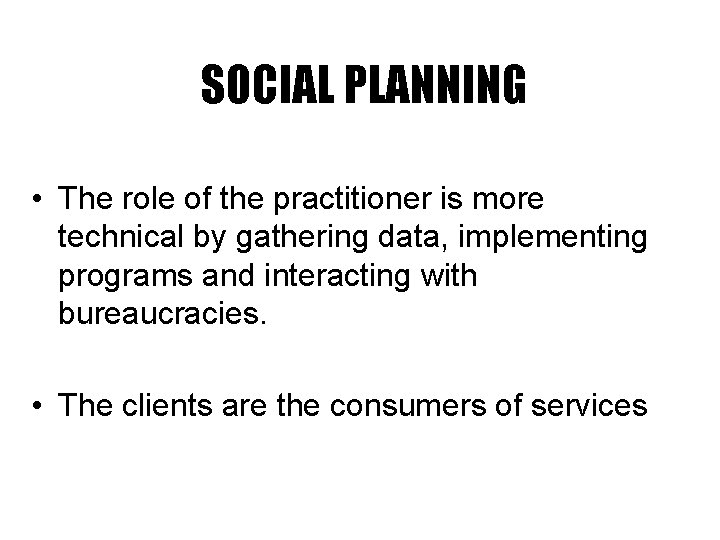 SOCIAL PLANNING

• The role of the practitioner is more technical by gathering data, implementing programs and interacting with bureaucracies.

• The clients are the consumers of services